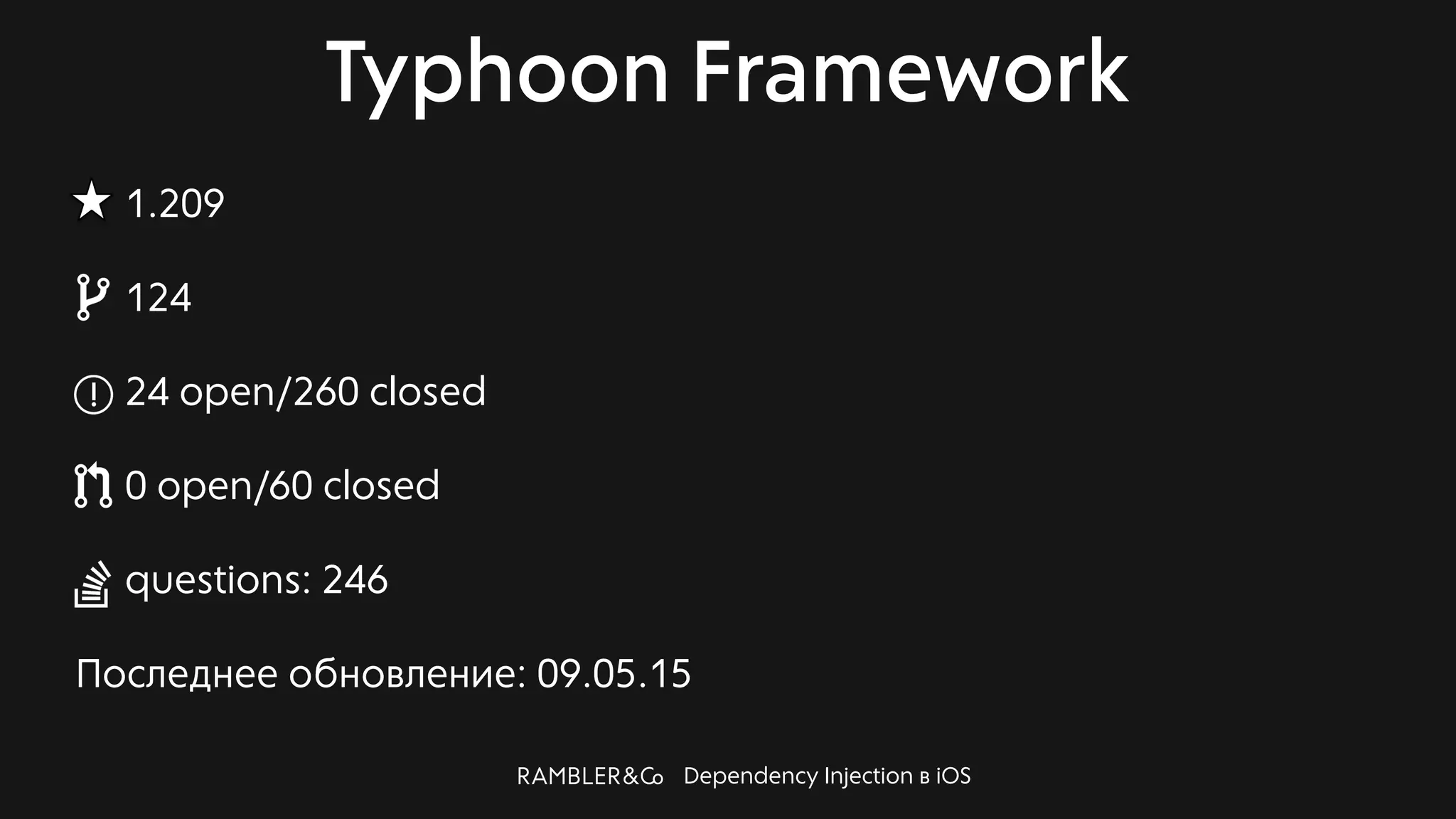 Typhoon Framework

1.209

124

24 open/260 closed

0 open/60 closed

questions: 246

Последнее обновление: 09.05.15

RAMBLER&Co Dependency Injection в iOS